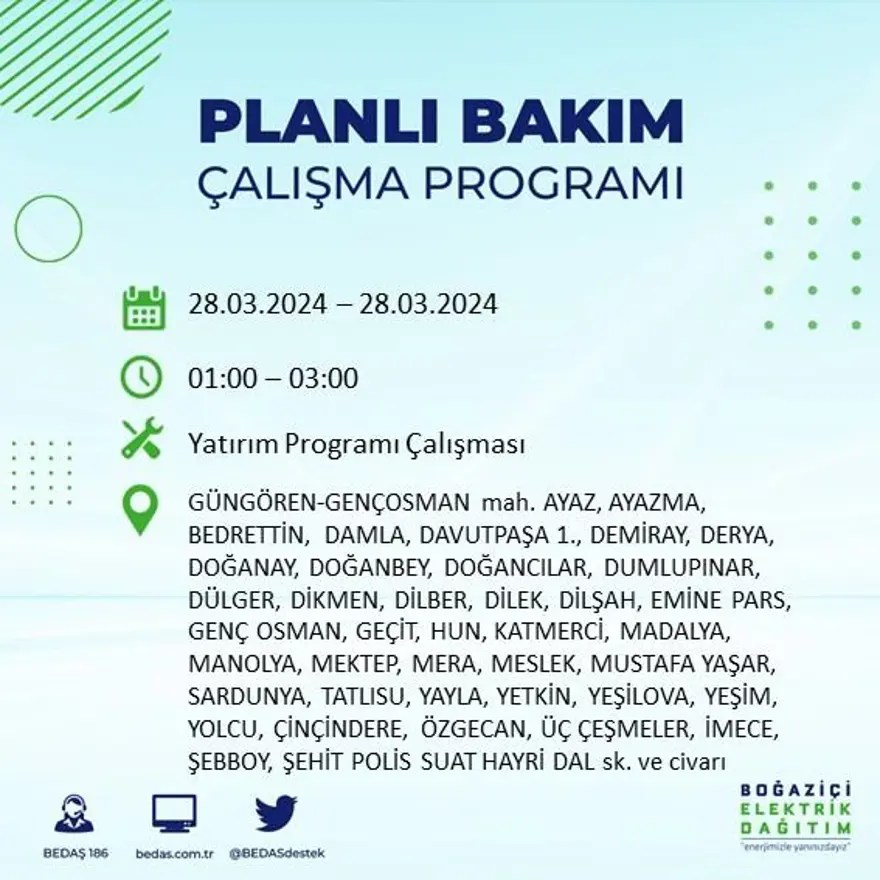 PLANLI BAKIM
ÇALIŞMA PROGRAMI

28.03.2024 – 28.03.2024

01:00 – 03:00

Yatırım Programı Çalışması

GÜNGÖREN-GENÇOSMAN mah. AYAZ, AYAZMA, BEDRETTİN, DAMLA, DAVUTPAŞA 1., DEMİRAY, DERYA, DOĞANAY, DOĞANBEY, DOĞANCILAR, DUMLUPINAR, DÜLGER, DİKMEN, DİLBER, DİLEK, DİLŞAH, EMİNE PARS, GENÇ OSMAN, GEÇİT, HUN, KATMERCİ, MADALYA, MANOLYA, MEKTEP, MERA, MESLEK, MUSTAFA YAŞAR, SARDUNYA, TATLISU, YAYLA, YETKİN, YEŞİLOVA, YEŞİM, YOLCU, ÇİNÇİNDERE, ÖZGECAN, ÜÇ ÇEŞMELER, İMECE, ŞEBBOY, ŞEHİT POLİS SUAT HAYRİ DAL sk. ve civarı

BEDAŞ 186
bedas.com.tr
@BEDASdestek

BOĞAZİÇİ
ELEKTRİK
DAĞITIM
"enerjimizle yanınızdayız"